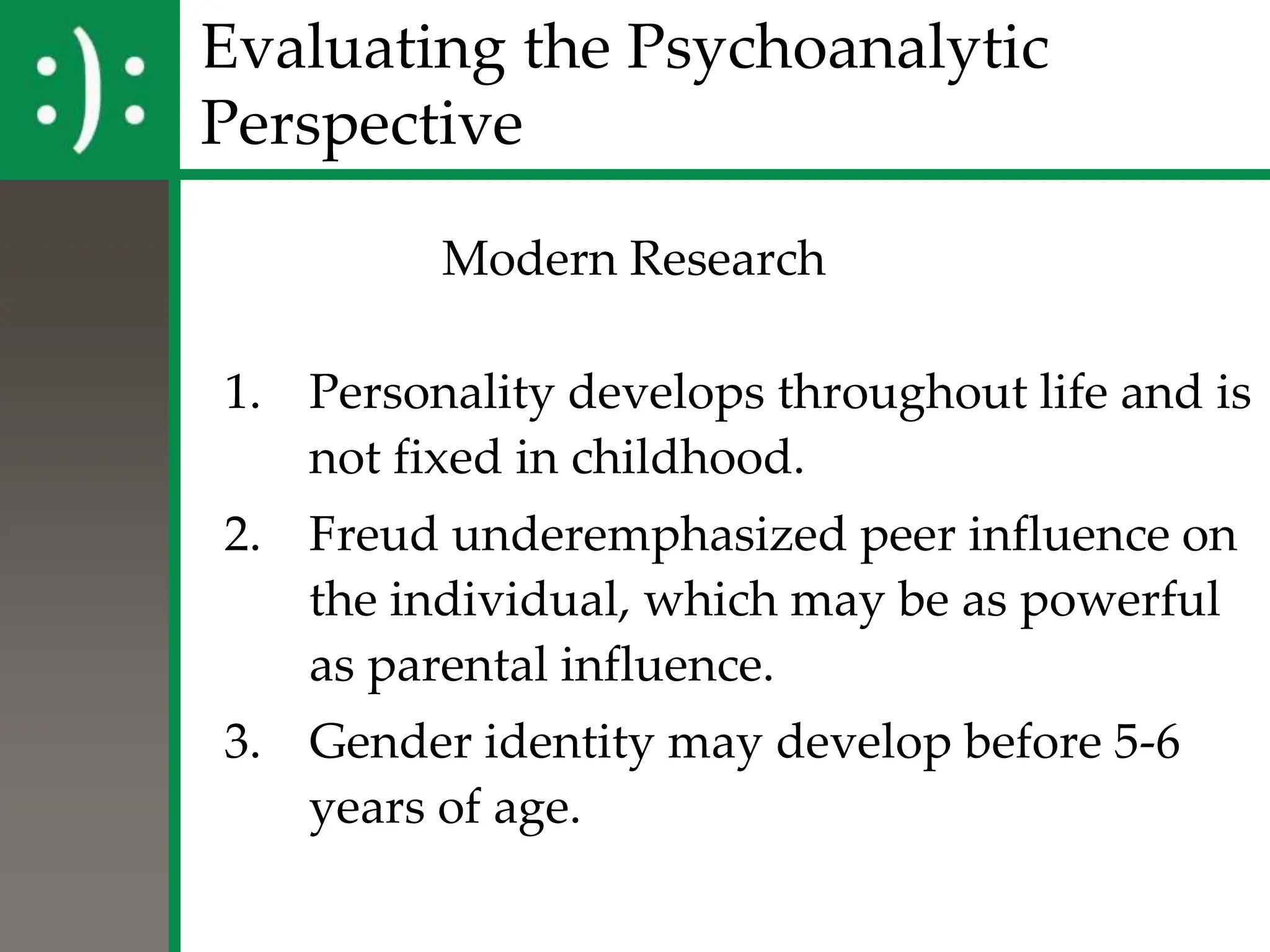 :):

Evaluating the Psychoanalytic Perspective

Modern Research

1. Personality develops throughout life and is not fixed in childhood.
2. Freud underemphasized peer influence on the individual, which may be as powerful as parental influence.
3. Gender identity may develop before 5-6 years of age.